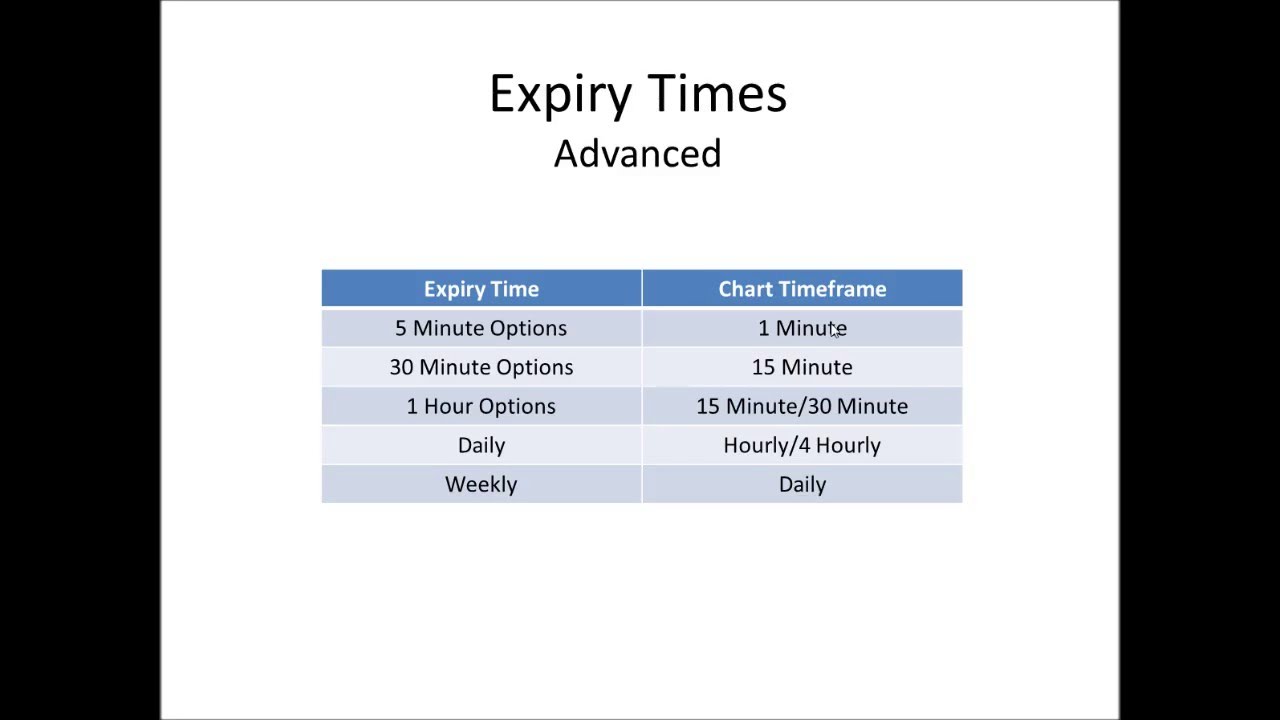 Expiry Times
Advanced

| Expiry Time | Chart Timeframe |
|---|---|
| 5 Minute Options | 1 Minute |
| 30 Minute Options | 15 Minute |
| 1 Hour Options | 15 Minute/30 Minute |
| Daily | Hourly/4 Hourly |
| Weekly | Daily |